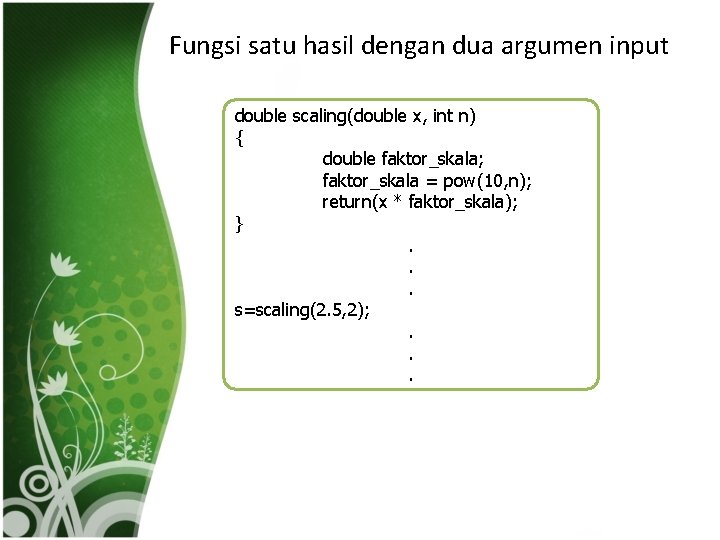 Fungsi satu hasil dengan dua argumen input

double scaling(double x, int n)
{
double faktor_skala;
faktor_skala = pow(10,n);
return(x * faktor_skala);
}
.
.
.
s=scaling(2.5,2);
.
.
.